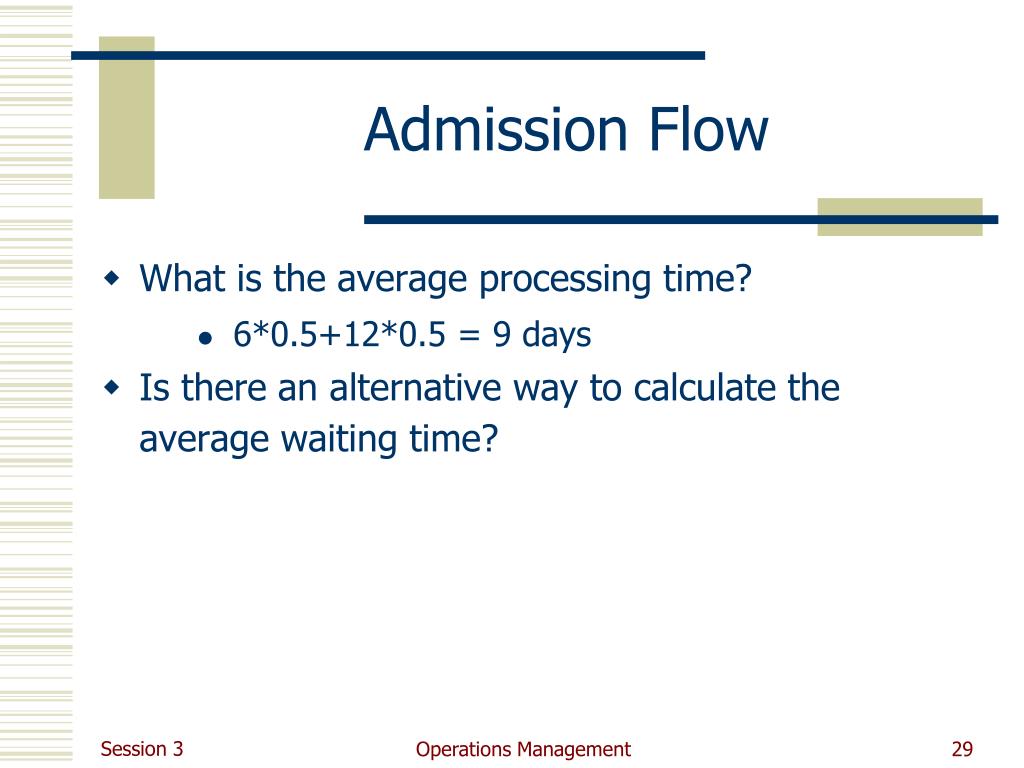 Admission Flow

What is the average processing time?

6*0.5+12*0.5 = 9 days

Is there an alternative way to calculate the average waiting time?

Session 3

Operations Management

29